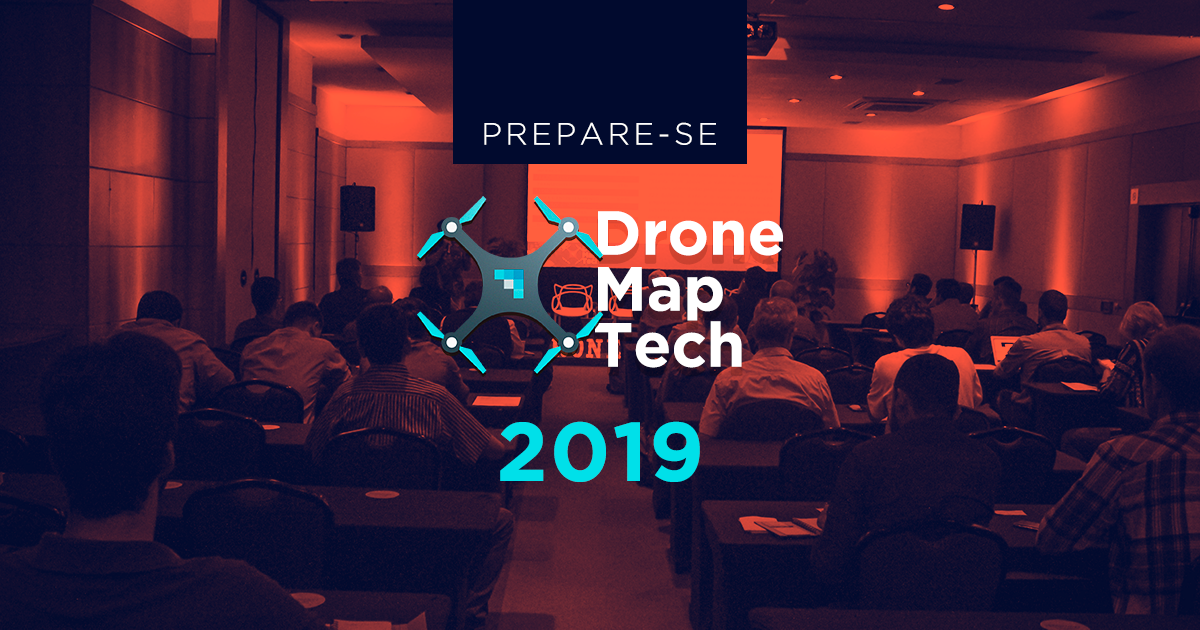 PREPARE-SE

Drone
Map
Tech

2019